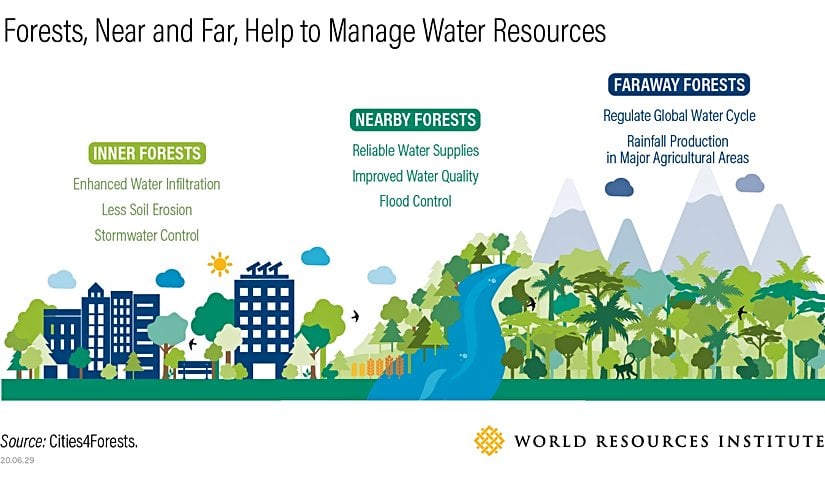 Forests, Near and Far, Help to Manage Water Resources

INNER FORESTS
Enhanced Water Infiltration
Less Soil Erosion
Stormwater Control

NEARBY FORESTS
Reliable Water Supplies
Improved Water Quality
Flood Control

FARAWAY FORESTS
Regulate Global Water Cycle
Rainfall Production in Major Agricultural Areas

Source: Cities4Forests.
20.06.29

WORLD RESOURCES INSTITUTE